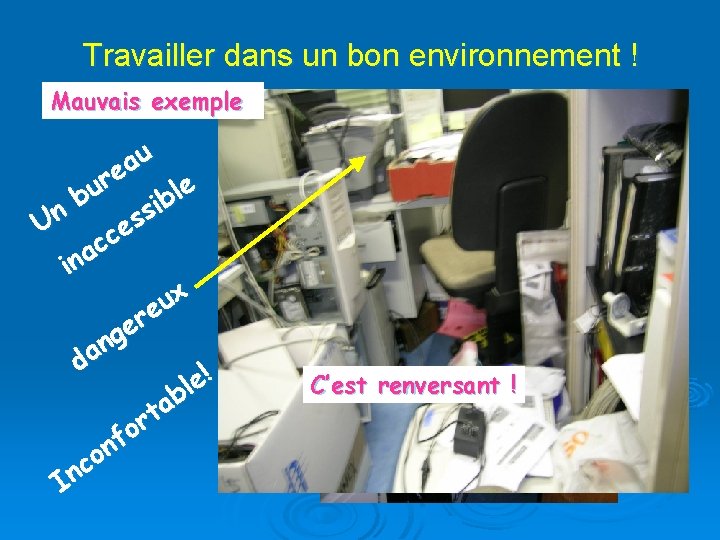 Travailler dans un bon environnement !

Mauvais exemple

Un bureau

inaccessible

dangereux

Inconfortable!

C'est renversant !